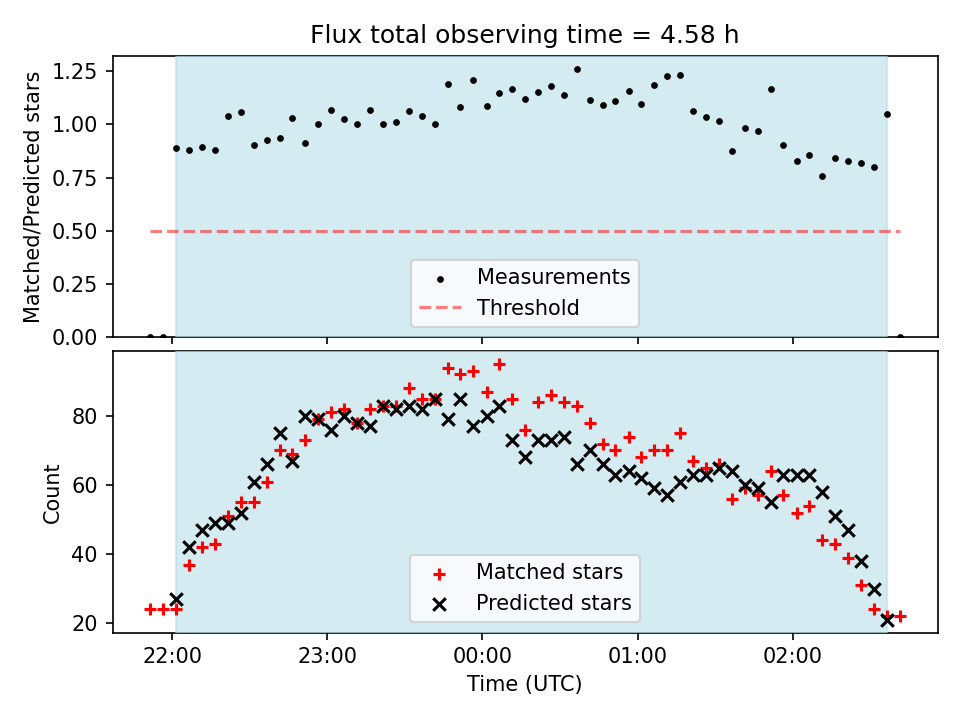 Flux total observing time = 4.58 h

Matched/Predicted stars

1.25
1.00
0.75
0.50
0.25
0.00

Measurements
Threshold

Count

80
60
40
20

Matched stars
Predicted stars

22:00
23:00
00:00
01:00
02:00

Time (UTC)